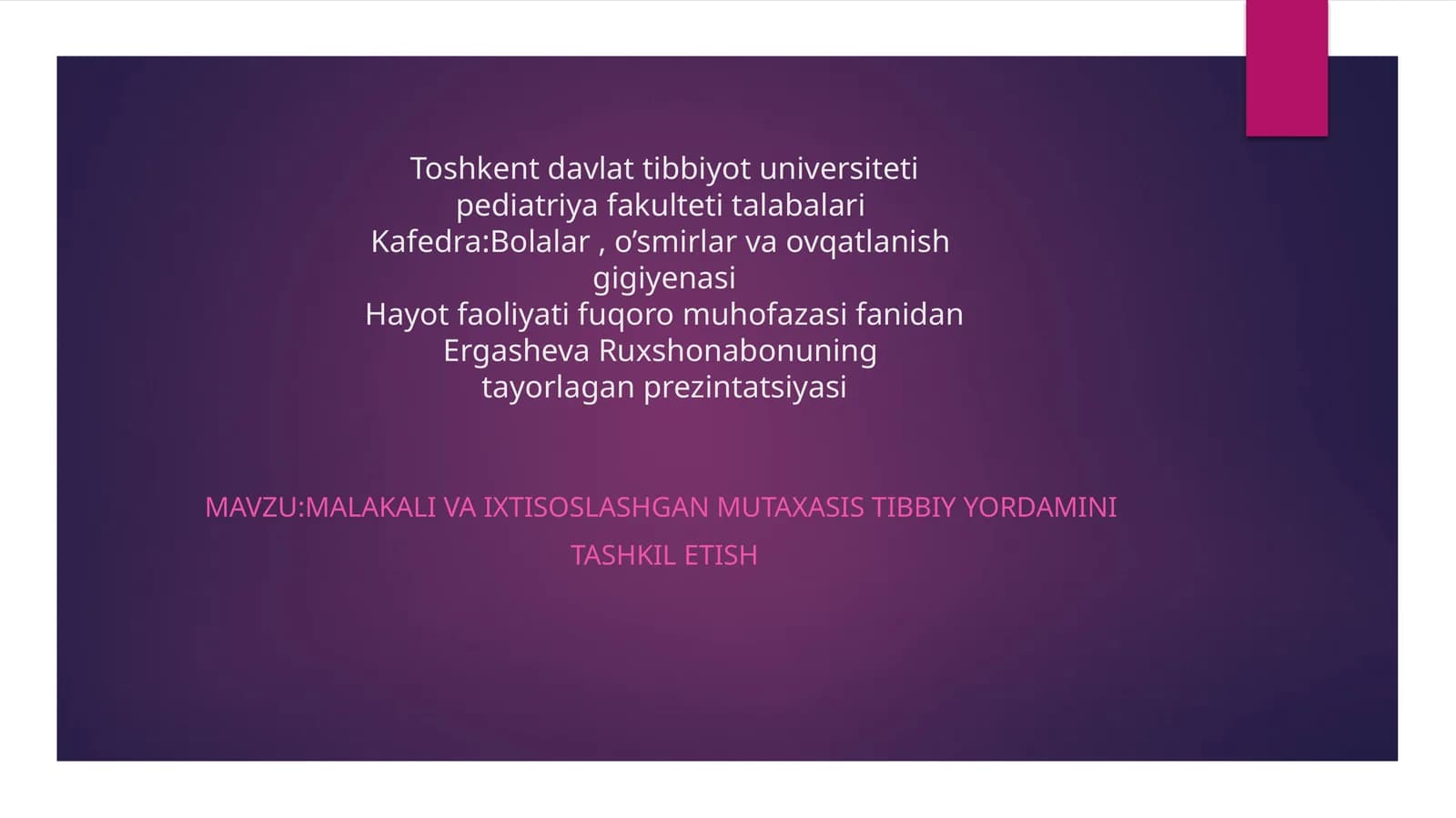 Toshkent davlat tibbiyot universiteti pediatriya fakulteti talabalari
Kafedra:Bolalar , o’smirlar va ovqatlanish gigiyenasi
Hayot faoliyati fuqoro muhofazasi fanidan
Ergasheva Ruxshonabonuning tayorlagan prezintatsiyasi

MAVZU:MALAKALI VA IXTISOSLASHGAN MUTAXASIS TIBBIY YORDAMINI TASHKIL ETISH